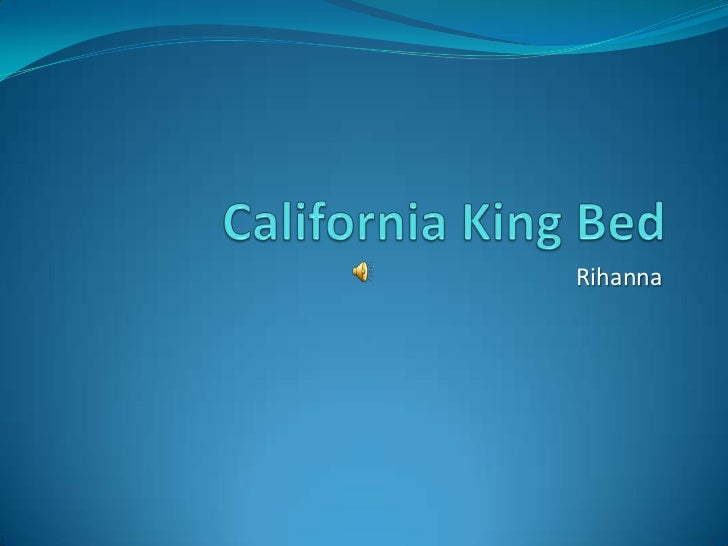 California King Bed

Rihanna